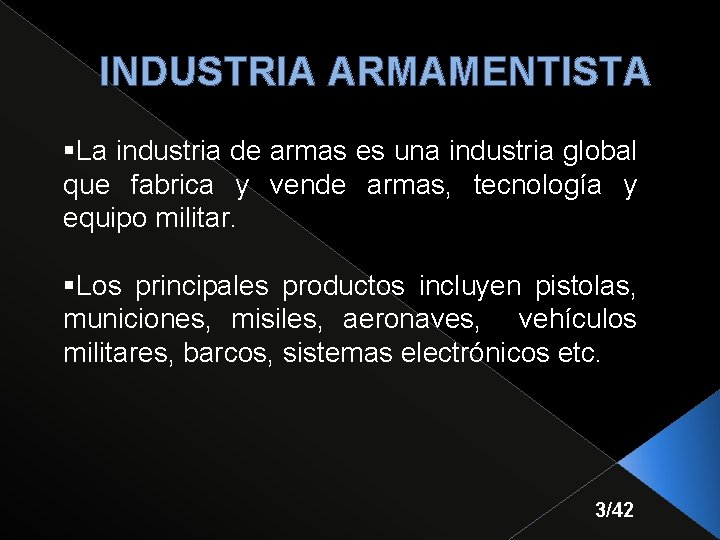 INDUSTRIA ARMAMENTISTA

▪La industria de armas es una industria global que fabrica y vende armas, tecnología y equipo militar.

▪Los principales productos incluyen pistolas, municiones, misiles, aeronaves, vehículos militares, barcos, sistemas electrónicos etc.

3/42